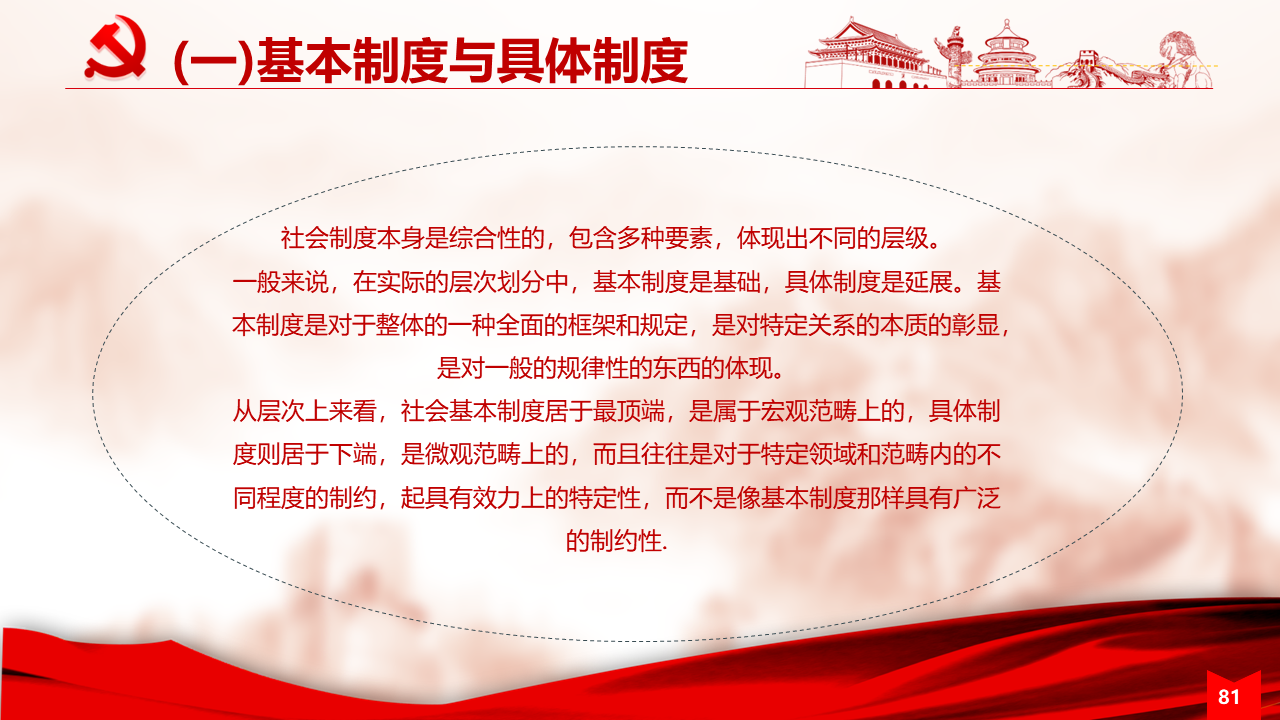 (一)基本制度与具体制度

社会制度本身是综合性的，包含多种要素，体现出不同的层级。
一般来说，在实际的层次划分中，基本制度是基础，具体制度是延展。基本制度是对于整体的一种全面的框架和规定，是对特定关系的本质的彰显，是对一般的规律性的东西的体现。
从层次上来看，社会基本制度居于最顶端，是属于宏观范畴上的，具体制度则居于下端，是微观范畴上的，而且往往是对于特定领域和范畴内的不同程度的制约，起具有效力上的特定性，而不是像基本制度那样具有广泛的制约性.

81